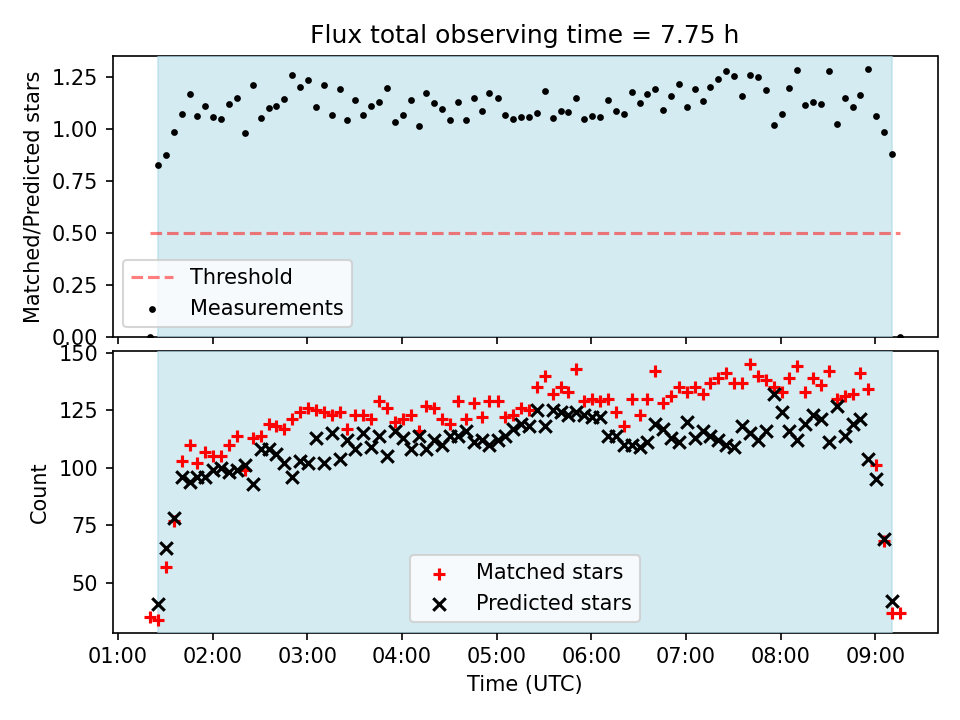 Flux total observing time = 7.75 h

Matched/Predicted stars

1.25
1.00
0.75
0.50
0.25
0.00

Threshold
Measurements

Count

150
125
100
75
50

Matched stars
Predicted stars

01:00 02:00 03:00 04:00 05:00 06:00 07:00 08:00 09:00

Time (UTC)